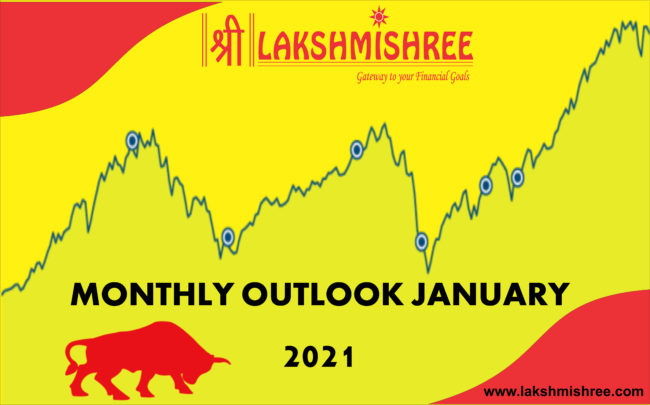 श्री LAKSHMISHREE
Gateway to your Financial Goals

MONTHLY OUTLOOK JANUARY

2021

www.lakshmishree.com